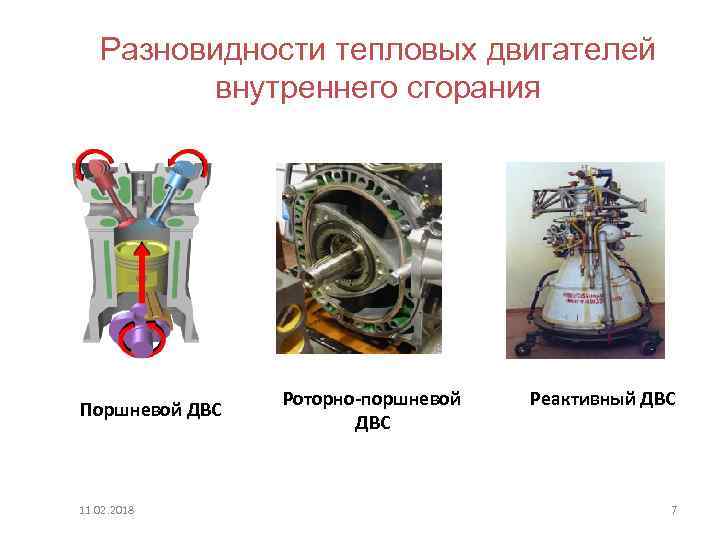 Разновидности тепловых двигателей внутреннего сгорания

Поршневой ДВС

Роторно-поршневой ДВС

Реактивный ДВС

11.02.2018

7